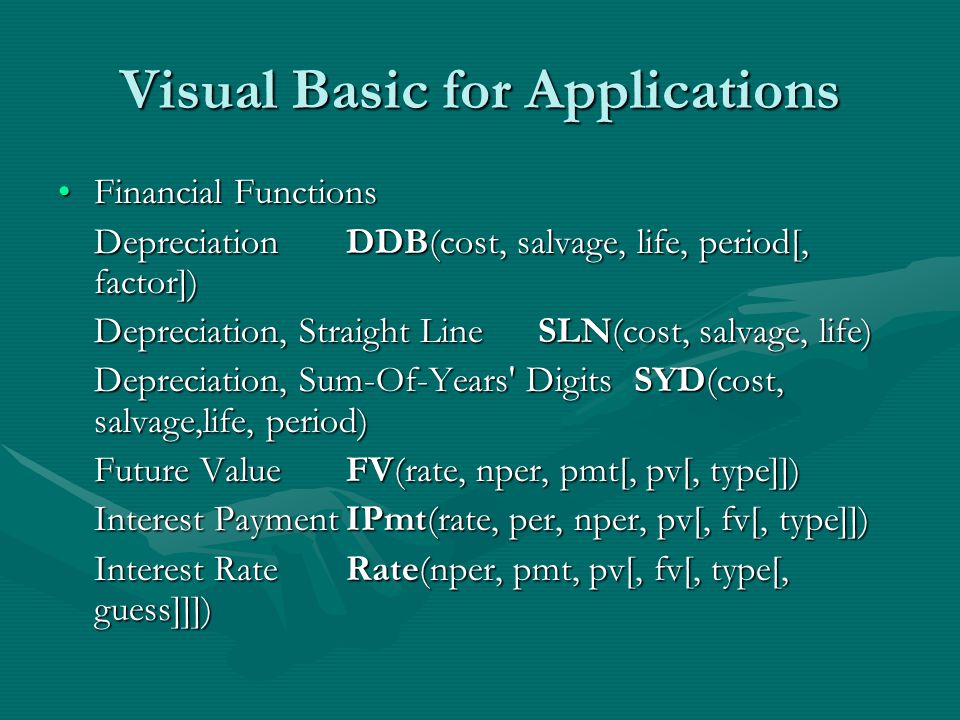 Visual Basic for Applications

• Financial Functions

Depreciation DDB(cost, salvage, life, period[, factor])

Depreciation, Straight Line SLN(cost, salvage, life)

Depreciation, Sum-Of-Years' Digits SYD(cost, salvage,life, period)

Future Value FV(rate, nper, pmt[, pv[, type]])

Interest Payment IPmt(rate, per, nper, pv[, fv[, type]])

Interest Rate Rate(nper, pmt, pv[, fv[, type[, guess]]])